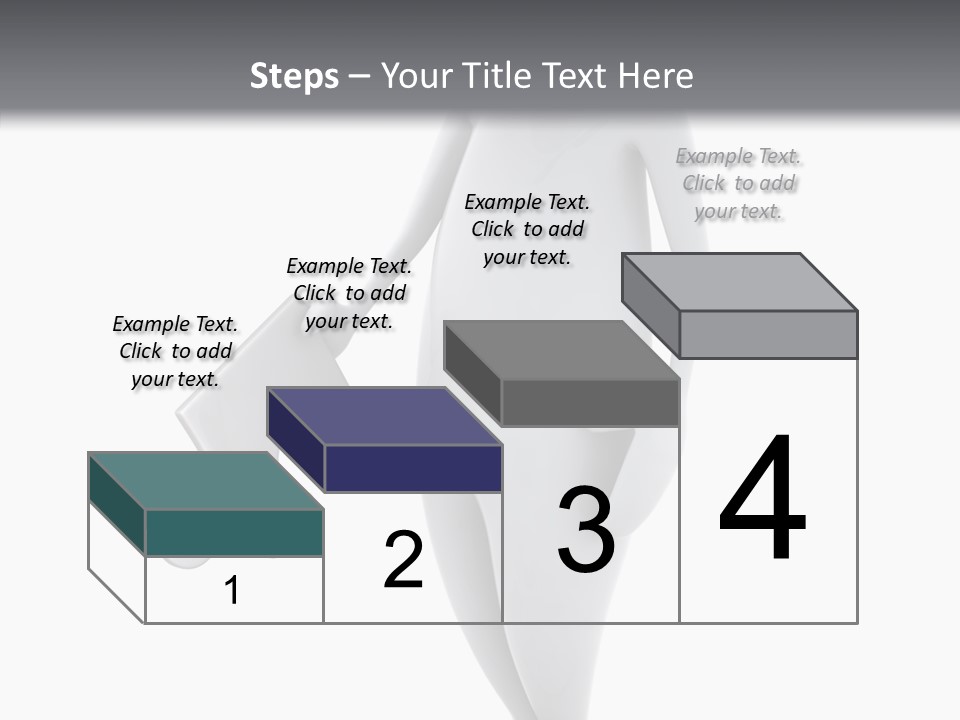 Steps – Your Title Text Here

Example Text. Click to add your text.

Example Text. Click to add your text.

Example Text. Click to add your text.

Example Text. Click to add your text.

1

2

3

4